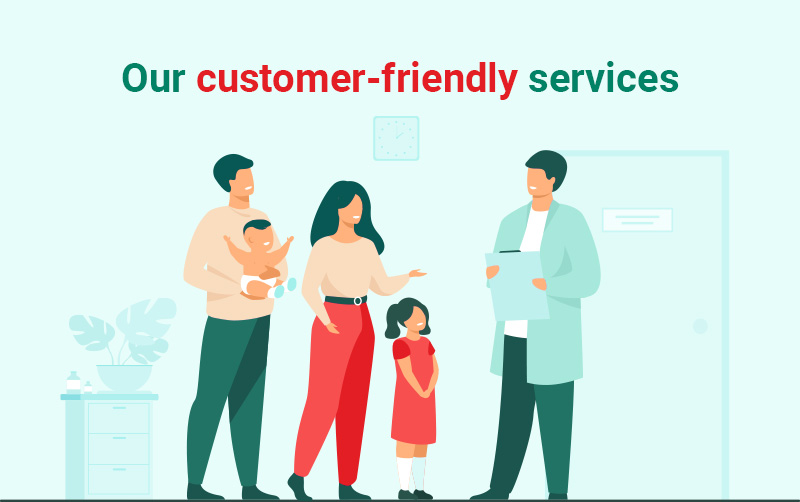 Our customer-friendly services